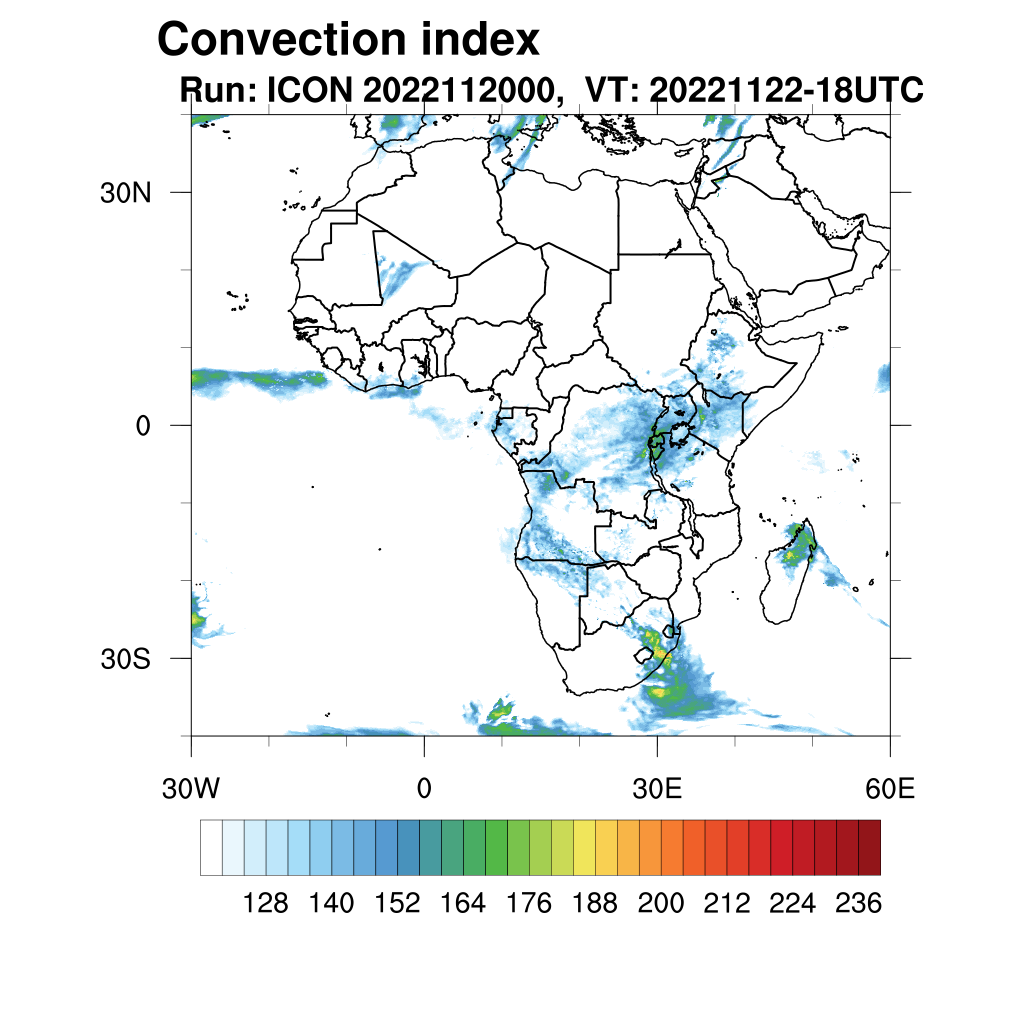 Convection index
Run: ICON 2022112000, VT: 20221122-18UTC

30N
0
30S

30W 0 30E 60E

128 140 152 164 176 188 200 212 224 236